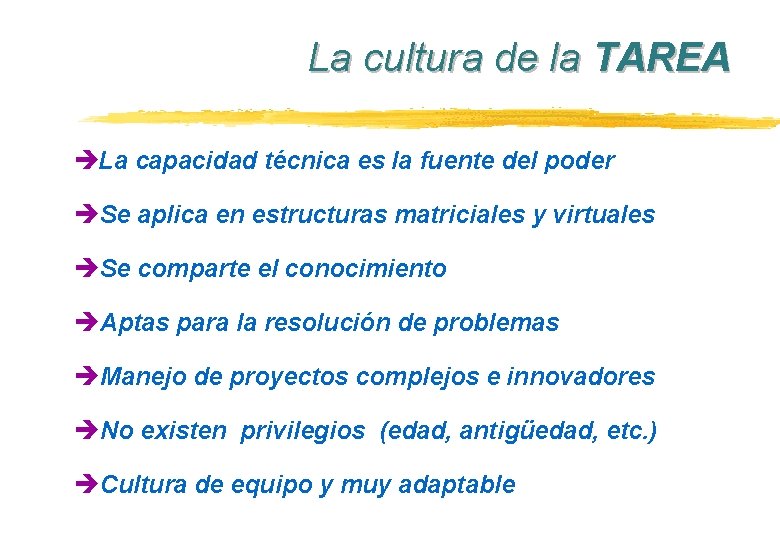 La cultura de la TAREA

➔La capacidad técnica es la fuente del poder

➔Se aplica en estructuras matriciales y virtuales

➔Se comparte el conocimiento

➔Aptas para la resolución de problemas

➔Manejo de proyectos complejos e innovadores

➔No existen privilegios (edad, antigüedad, etc.)

➔Cultura de equipo y muy adaptable